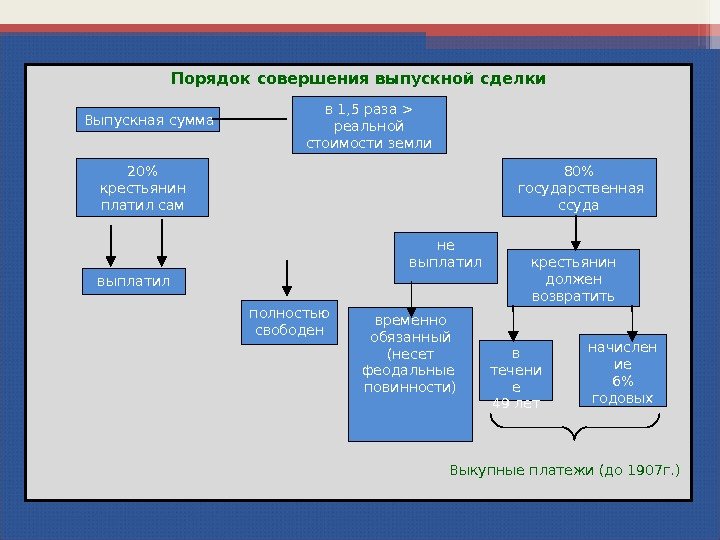 Порядок совершения выпускной сделки

Выпускная сумма

в 1,5 раза > реальной стоимости земли

20% крестьянин платил сам

80% государственная ссуда

выплатил

не выплатил

крестьянин должен возвратить

полностью свободен

временно обязанный (несет феодальные повинности)

в течение 49 лет

начисление 6% годовых

Выкупные платежи (до 1907г.)